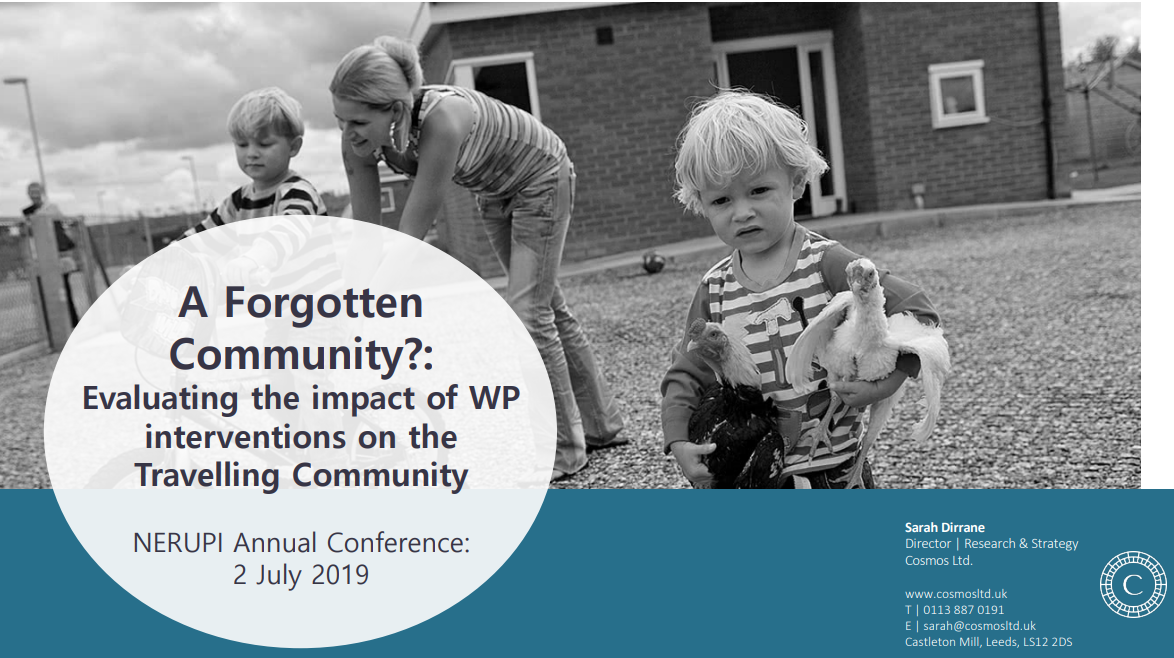 A Forgotten Community?: Evaluating the impact of WP interventions on the Travelling Community

NERUPI Annual Conference: 2 July 2019

Sarah Dirrane
Director | Research & Strategy
Cosmos Ltd.

www.cosmosltd.uk
T | 0113 887 0191
E | sarah@cosmosltd.uk
Castleton Mill, Leeds, LS12 2DS

C